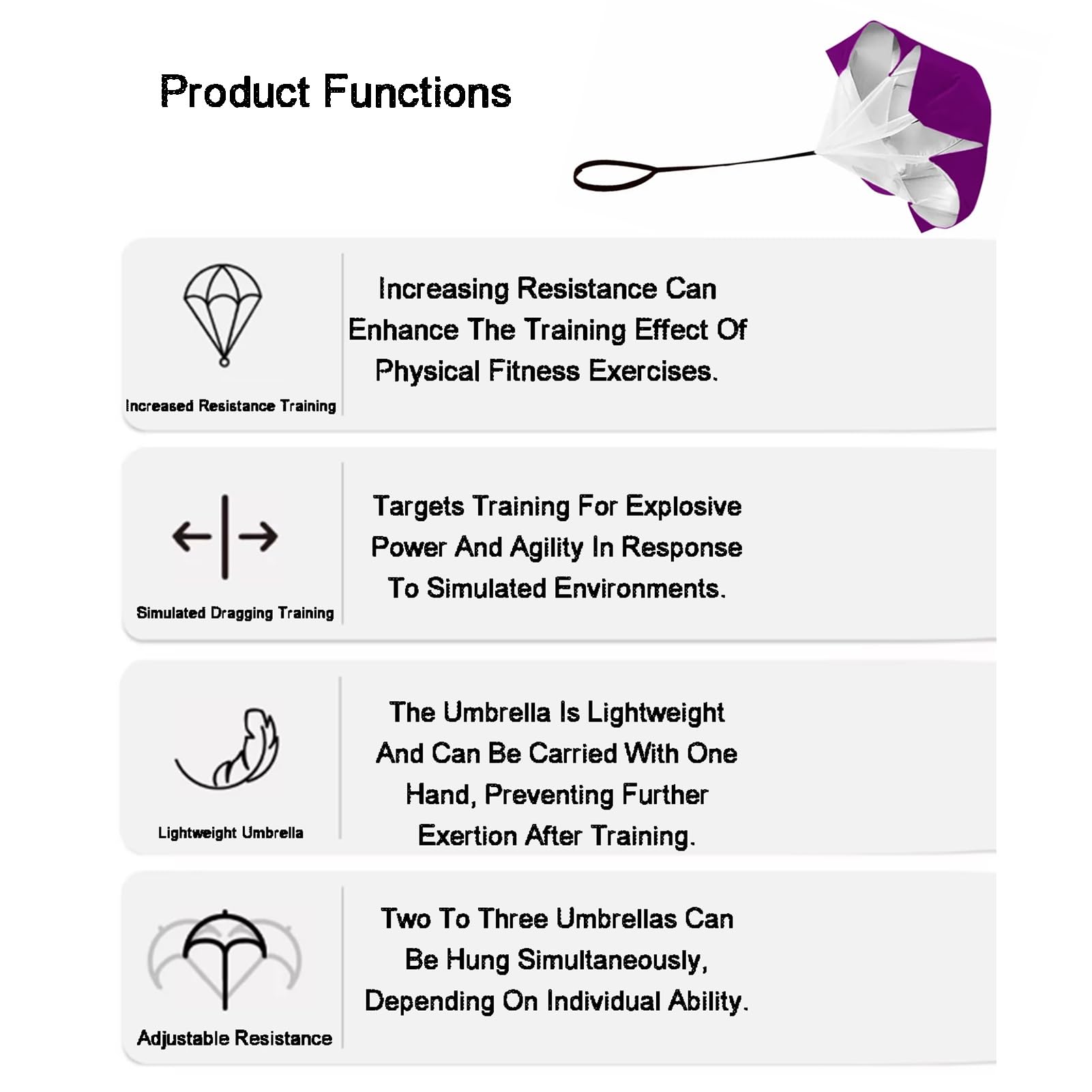 Product Functions

Increased Resistance Training

Increasing Resistance Can Enhance The Training Effect Of Physical Fitness Exercises.

Simulated Dragging Training

Targets Training For Explosive Power And Agility In Response To Simulated Environments.

Lightweight Umbrella

The Umbrella Is Lightweight And Can Be Carried With One Hand, Preventing Further Exertion After Training.

Adjustable Resistance

Two To Three Umbrellas Can Be Hung Simultaneously, Depending On Individual Ability.